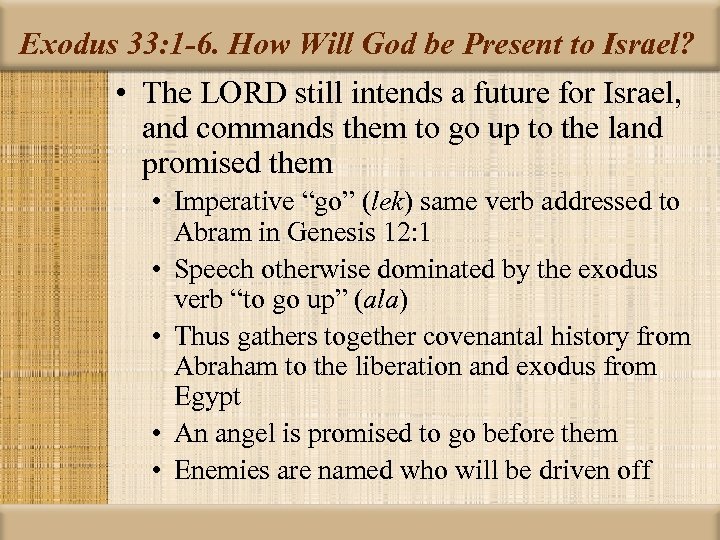 Exodus 33:1-6. How Will God be Present to Israel?

• The LORD still intends a future for Israel, and commands them to go up to the land promised them
  • Imperative “go” (lek) same verb addressed to Abram in Genesis 12:1
  • Speech otherwise dominated by the exodus verb “to go up” (ala)
  • Thus gathers together covenantal history from Abraham to the liberation and exodus from Egypt
  • An angel is promised to go before them
  • Enemies are named who will be driven off